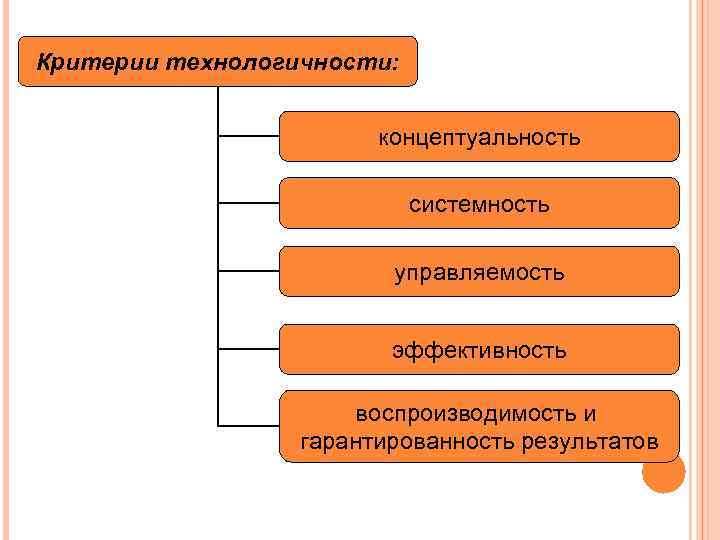 Критерии технологичности:

концептуальность

системность

управляемость

эффективность

воспроизводимость и гарантированность результатов